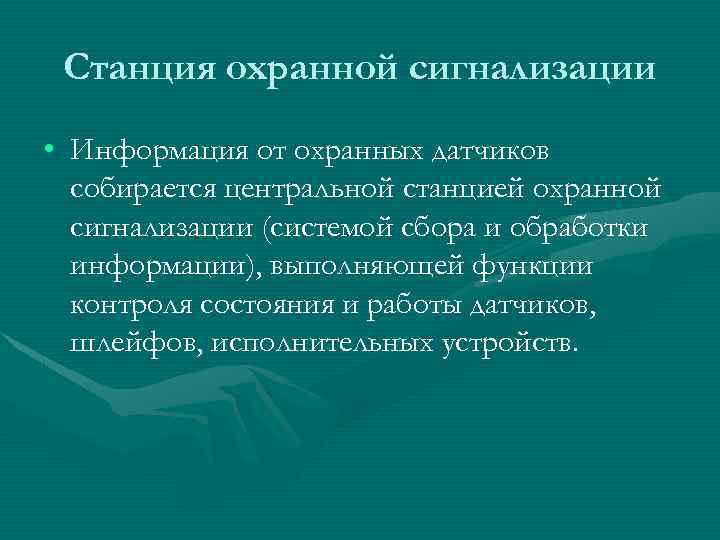 Станция охранной сигнализации

• Информация от охранных датчиков собирается центральной станцией охранной сигнализации (системой сбора и обработки информации), выполняющей функции контроля состояния и работы датчиков, шлейфов, исполнительных устройств.